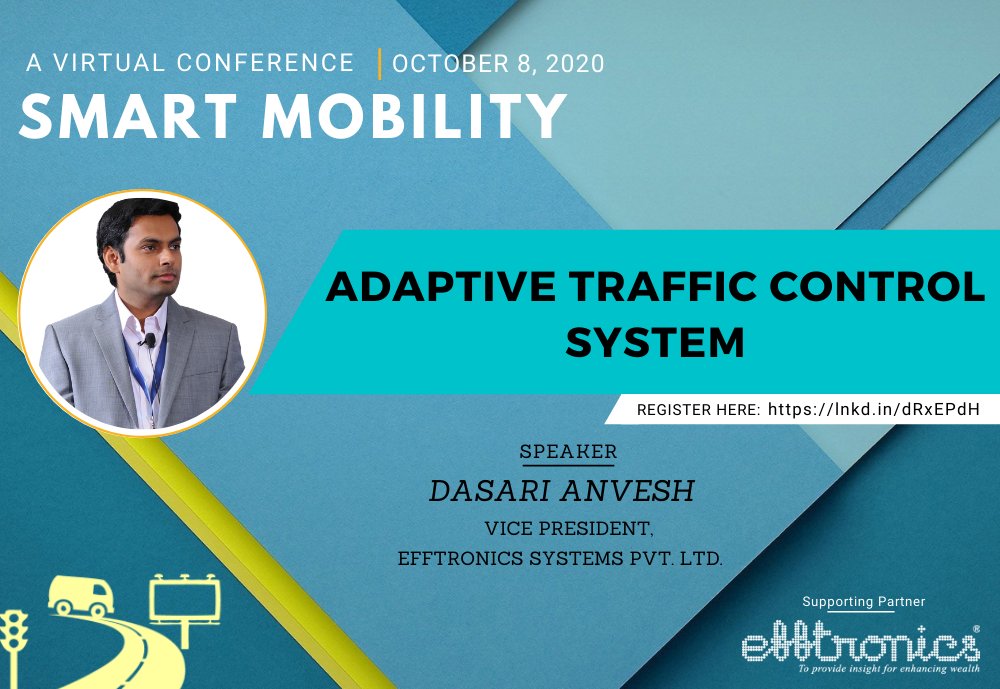 A VIRTUAL CONFERENCE | OCTOBER 8, 2020

SMART MOBILITY

ADAPTIVE TRAFFIC CONTROL SYSTEM

REGISTER HERE: https://lnkd.in/dRxEPdH

SPEAKER

DASARI ANVESH

VICE PRESIDENT,
EFFTRONICS SYSTEMS PVT. LTD.

Supporting Partner

efftronics®

To provide insight for enhancing wealth